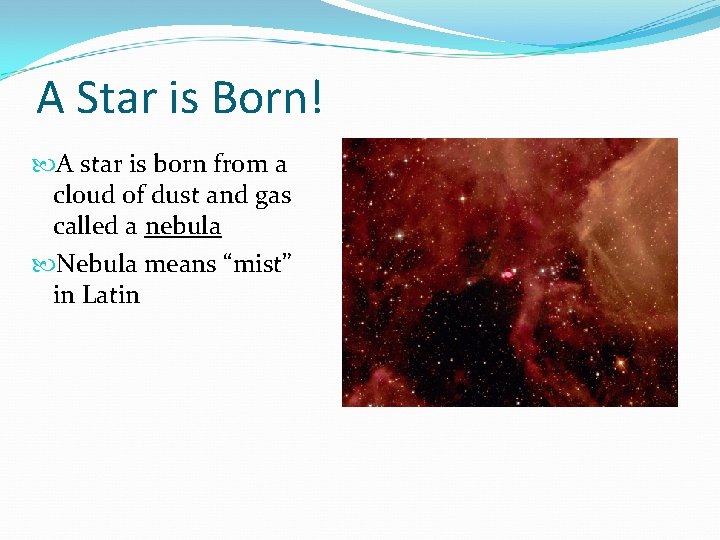 A Star is Born!

A star is born from a cloud of dust and gas called a nebula

Nebula means “mist” in Latin